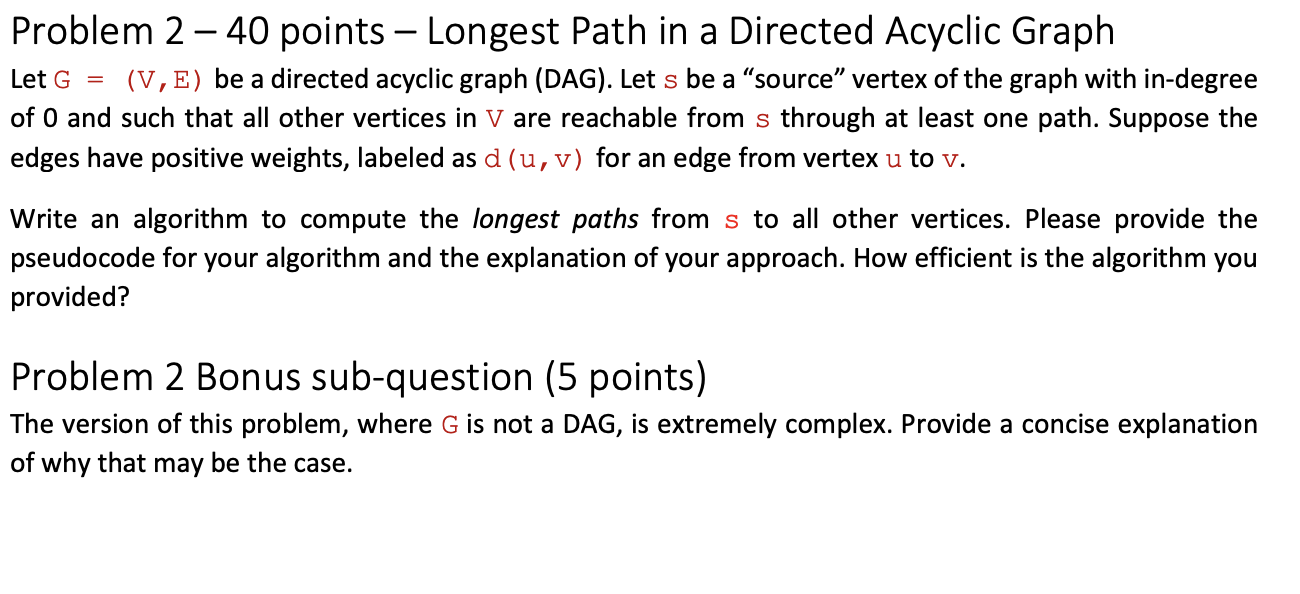 Problem 2 – 40 points – Longest Path in a Directed Acyclic Graph

Let G = (V,E) be a directed acyclic graph (DAG). Let s be a "source" vertex of the graph with in-degree of 0 and such that all other vertices in V are reachable from s through at least one path. Suppose the edges have positive weights, labeled as d(u,v) for an edge from vertex u to v.

Write an algorithm to compute the longest paths from s to all other vertices. Please provide the pseudocode for your algorithm and the explanation of your approach. How efficient is the algorithm you provided?

Problem 2 Bonus sub-question (5 points)

The version of this problem, where G is not a DAG, is extremely complex. Provide a concise explanation of why that may be the case.